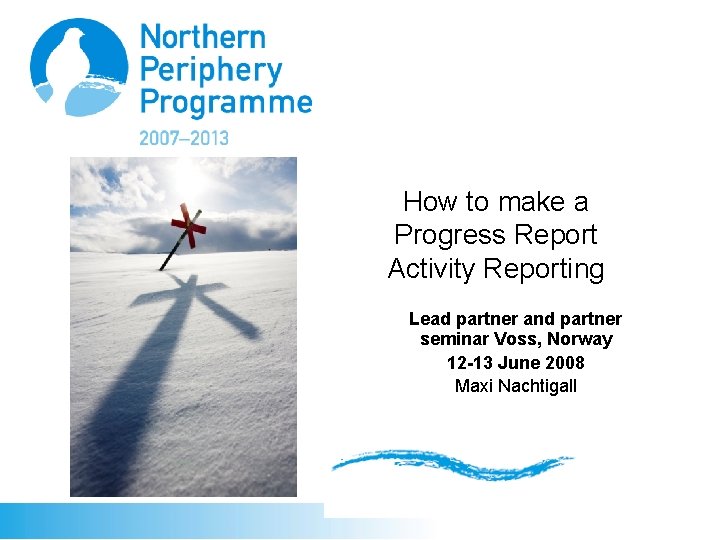 Northern Periphery Programme
2007–2013

How to make a Progress Report Activity Reporting

Lead partner and partner seminar Voss, Norway
12-13 June 2008
Maxi Nachtigall